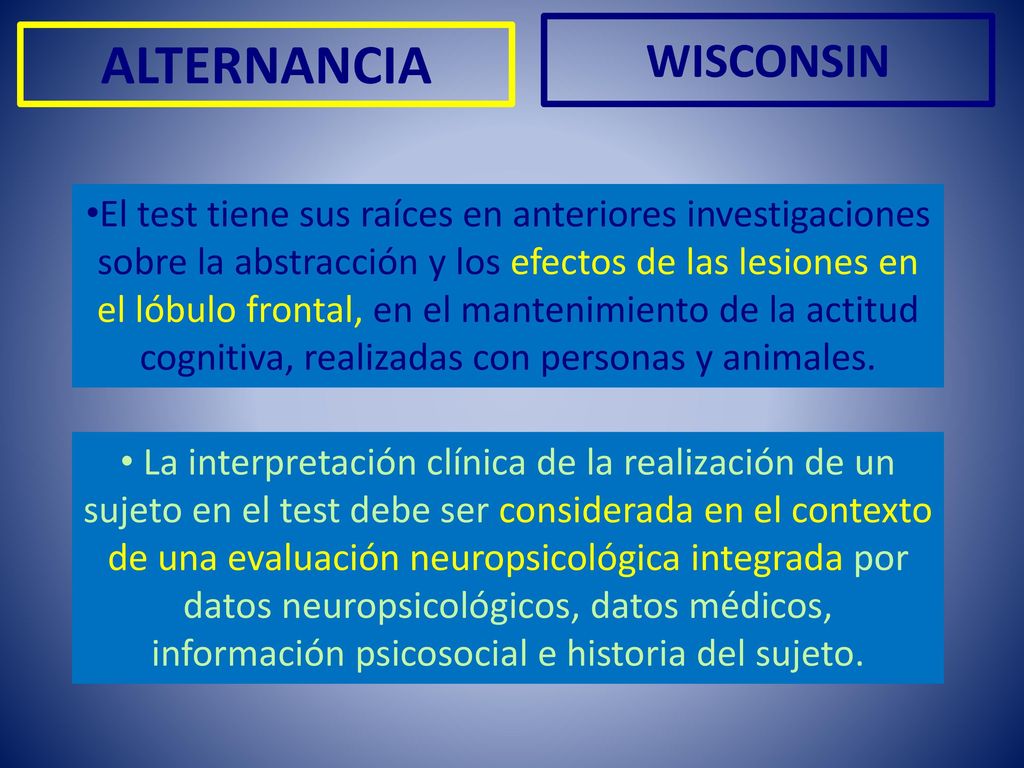 ALTERNANCIA

WISCONSIN

•El test tiene sus raíces en anteriores investigaciones sobre la abstracción y los efectos de las lesiones en el lóbulo frontal, en el mantenimiento de la actitud cognitiva, realizadas con personas y animales.

• La interpretación clínica de la realización de un sujeto en el test debe ser considerada en el contexto de una evaluación neuropsicológica integrada por datos neuropsicológicos, datos médicos, información psicosocial e historia del sujeto.